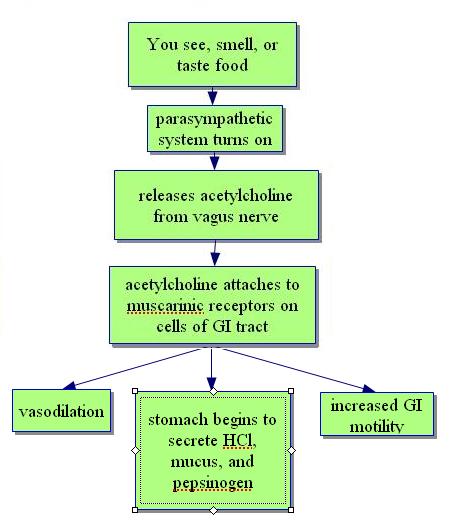 You see, smell, or taste food

parasympathetic system turns on

releases acetylcholine from vagus nerve

acetylcholine attaches to muscarinic receptors on cells of GI tract

vasodilation

stomach begins to secrete HCl, mucus, and pepsinogen

increased GI motility